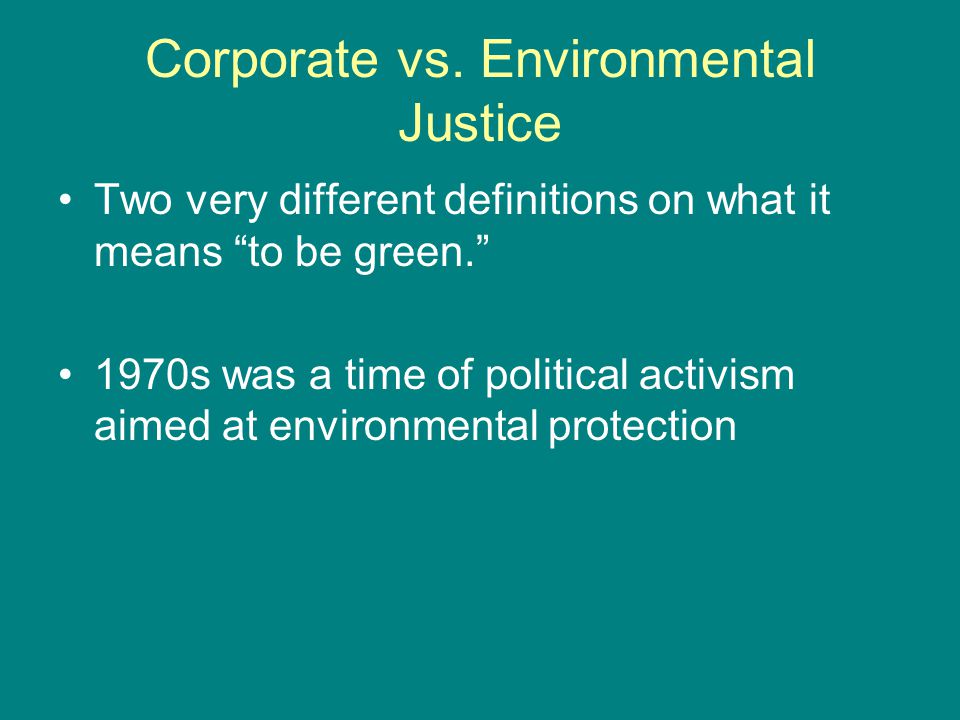 Corporate vs. Environmental Justice

• Two very different definitions on what it means “to be green.”

• 1970s was a time of political activism aimed at environmental protection